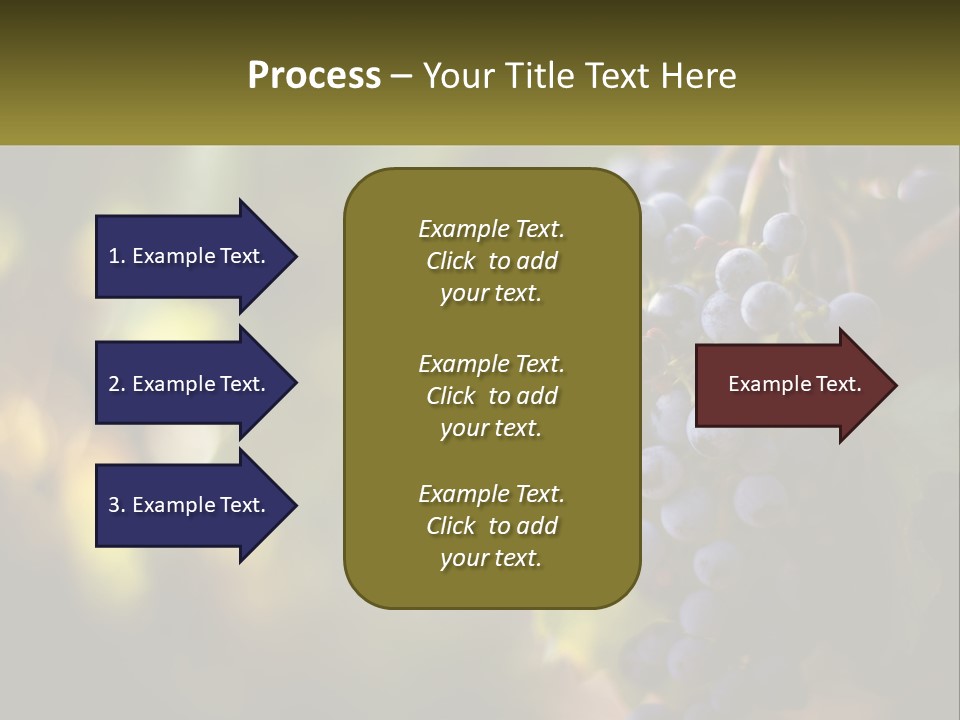 Process – Your Title Text Here

1. Example Text.

2. Example Text.

3. Example Text.

Example Text. Click to add your text.

Example Text. Click to add your text.

Example Text. Click to add your text.

Example Text.